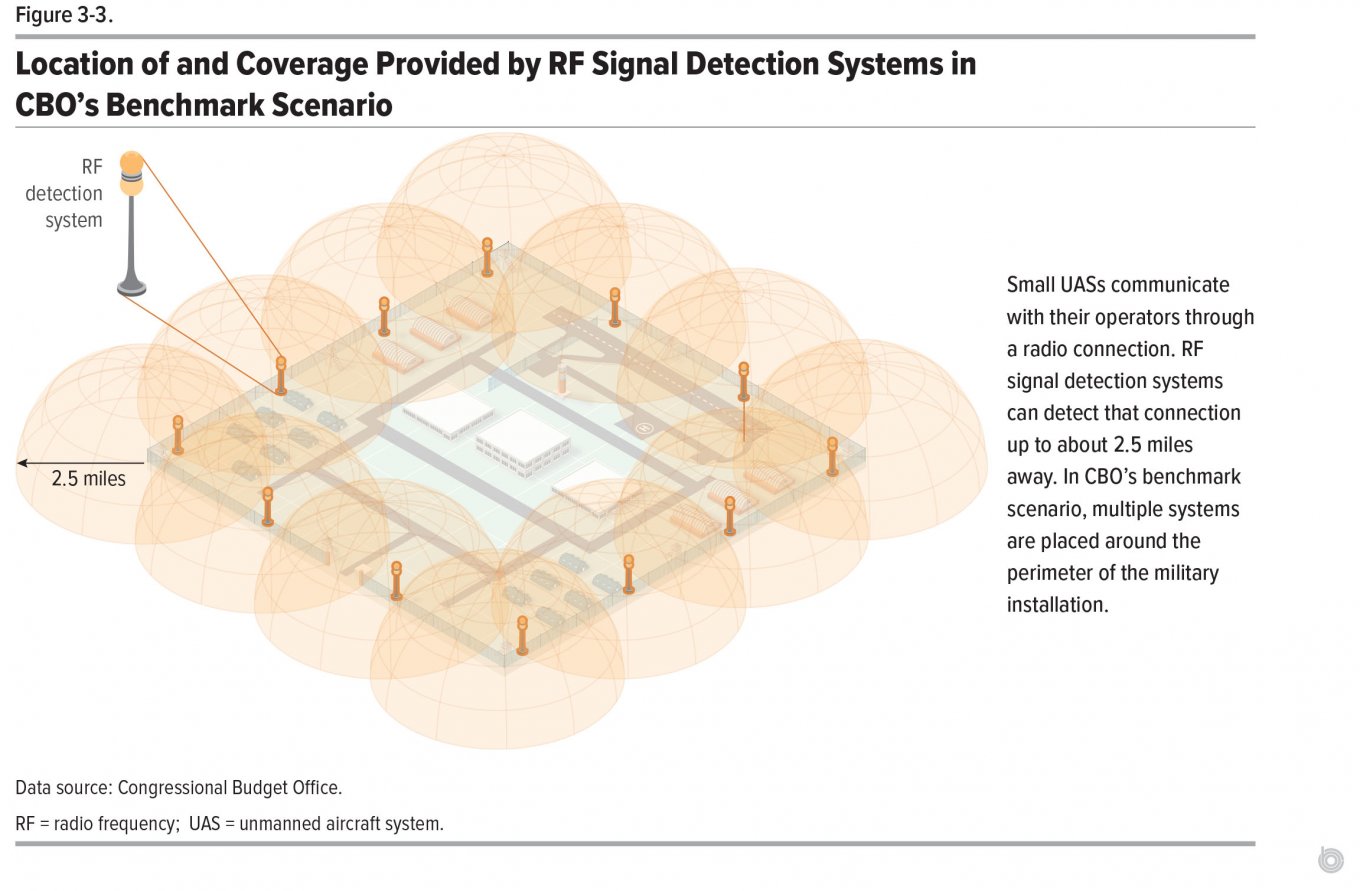 Figure 3-3.

Location of and Coverage Provided by RF Signal Detection Systems in CBO's Benchmark Scenario

RF detection system

2.5 miles

Small UASs communicate with their operators through a radio connection. RF signal detection systems can detect that connection up to about 2.5 miles away. In CBO's benchmark scenario, multiple systems are placed around the perimeter of the military installation.

Data source: Congressional Budget Office.

RF = radio frequency; UAS = unmanned aircraft system.